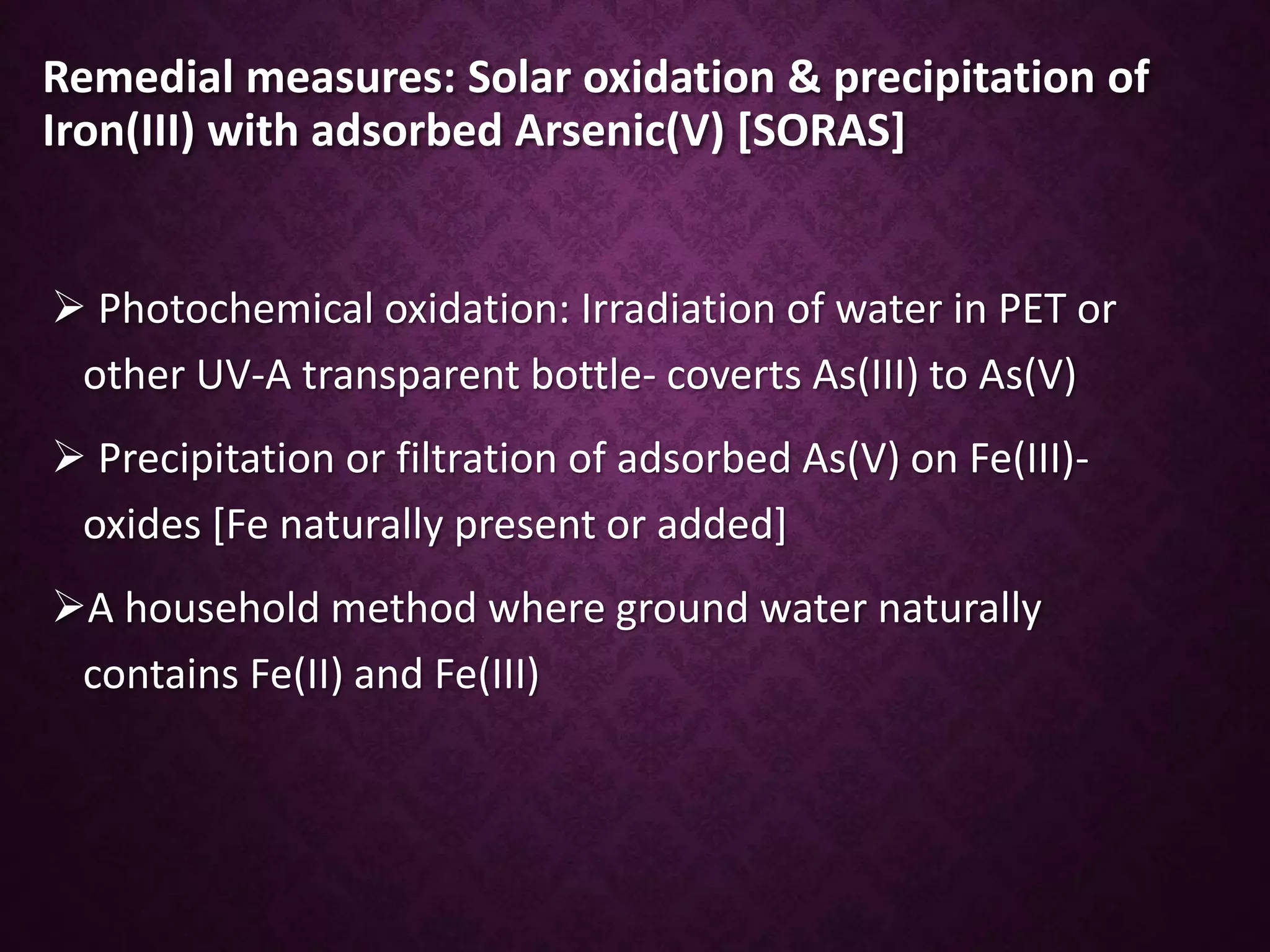 Remedial measures: Solar oxidation & precipitation of Iron(III) with adsorbed Arsenic(V) [SORAS]

➢ Photochemical oxidation: Irradiation of water in PET or other UV-A transparent bottle- coverts As(III) to As(V)

➢ Precipitation or filtration of adsorbed As(V) on Fe(III)-oxides [Fe naturally present or added]

➢A household method where ground water naturally contains Fe(II) and Fe(III)